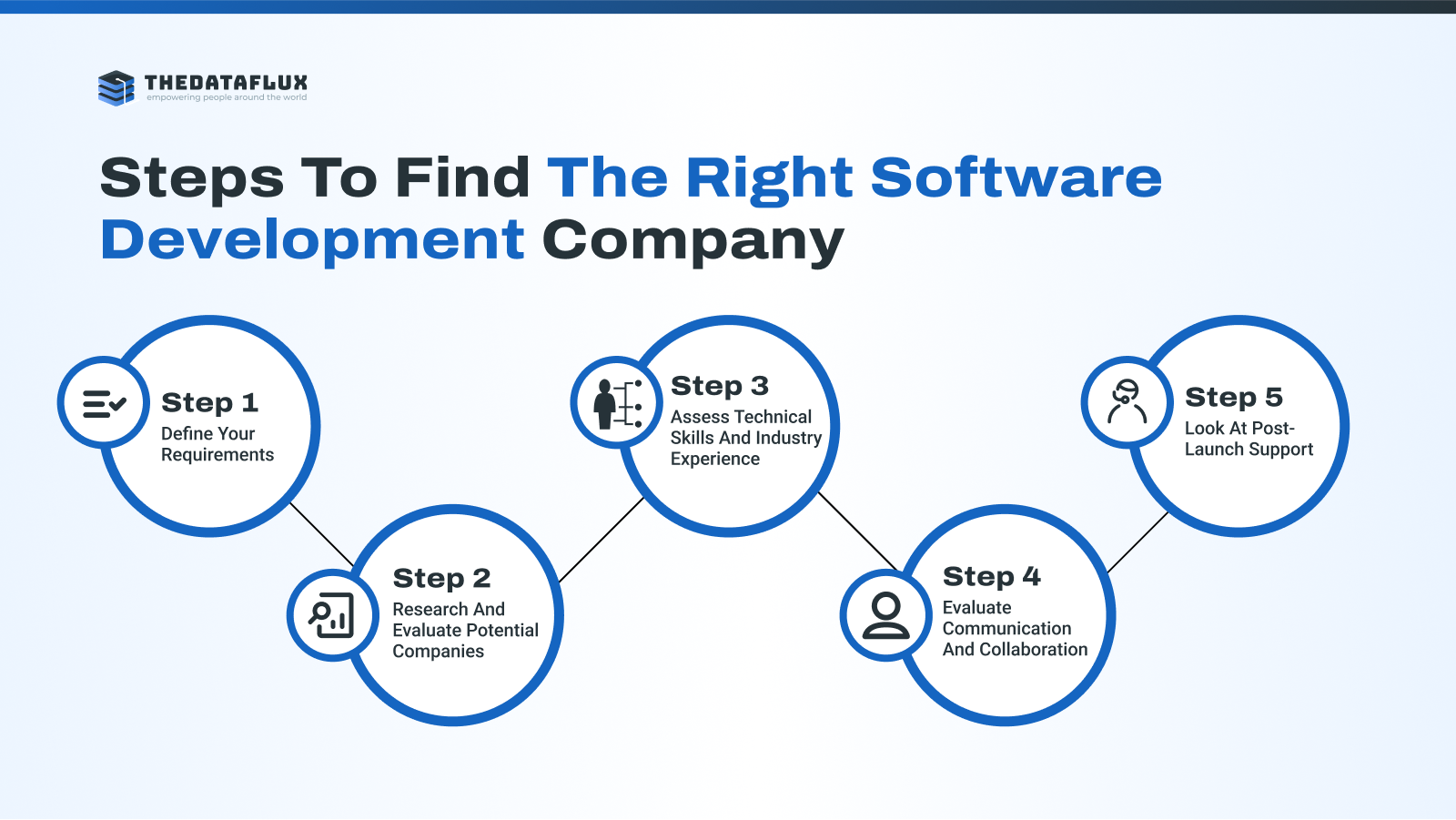 THEDATAFLUX
empowering people around the world

Steps To Find The Right Software Development Company

Step 1
Define Your Requirements

Step 2
Research And Evaluate Potential Companies

Step 3
Assess Technical Skills And Industry Experience

Step 4
Evaluate Communication And Collaboration

Step 5
Look At Post-Launch Support